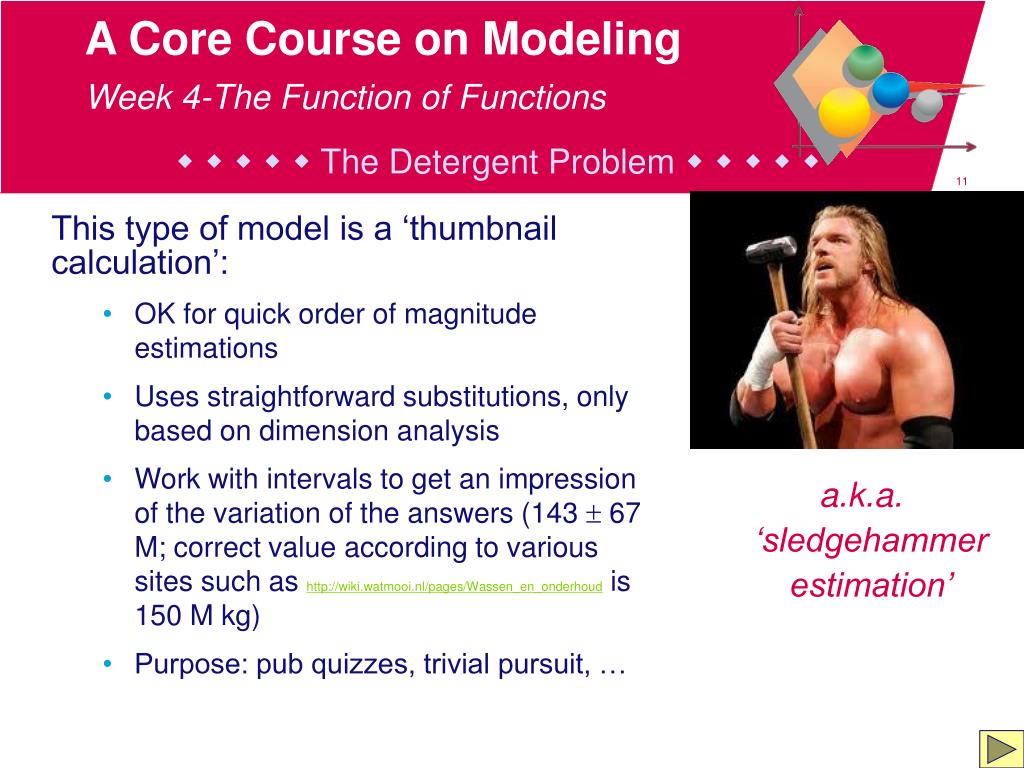 A Core Course on Modeling

Week 4-The Function of Functions

◆ ◆ ◆ ◆ ◆ The Detergent Problem ◆ ◆ ◆ ◆ ◆

11

This type of model is a ‘thumbnail calculation’:

• OK for quick order of magnitude estimations

• Uses straightforward substitutions, only based on dimension analysis

• Work with intervals to get an impression of the variation of the answers (143 $\pm$ 67 M; correct value according to various sites such as http://wiki.watmooi.nl/pages/Wassen_en_onderhoud is 150 M kg)

• Purpose: pub quizzes, trivial pursuit, …

a.k.a. ‘sledgehammer estimation’